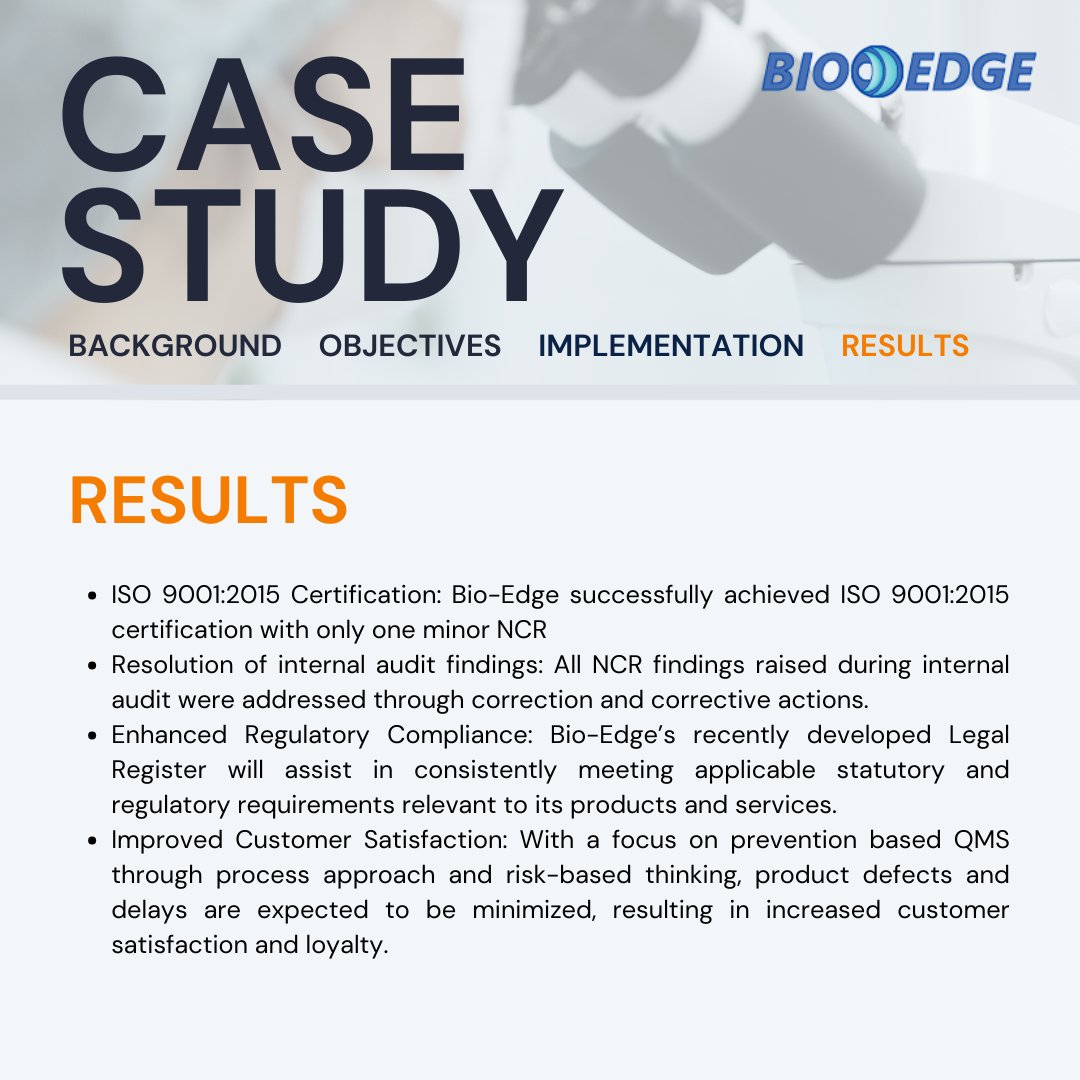 CASE STUDY

BIOEDGE

BACKGROUND OBJECTIVES IMPLEMENTATION RESULTS

RESULTS

- ISO 9001:2015 Certification: Bio-Edge successfully achieved ISO 9001:2015 certification with only one minor NCR
- Resolution of internal audit findings: All NCR findings raised during internal audit were addressed through correction and corrective actions.
- Enhanced Regulatory Compliance: Bio-Edge's recently developed Legal Register will assist in consistently meeting applicable statutory and regulatory requirements relevant to its products and services.
- Improved Customer Satisfaction: With a focus on prevention based QMS through process approach and risk-based thinking, product defects and delays are expected to be minimized, resulting in increased customer satisfaction and loyalty.